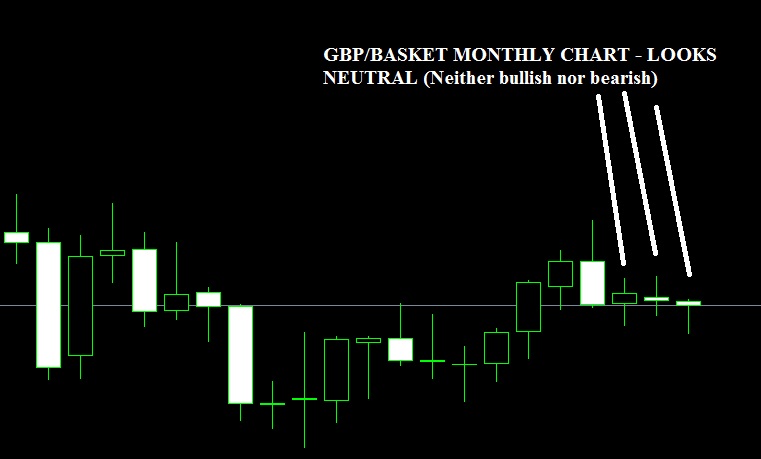 GBP/BASKET MONTHLY CHART - LOOKS NEUTRAL (Neither bullish nor bearish)